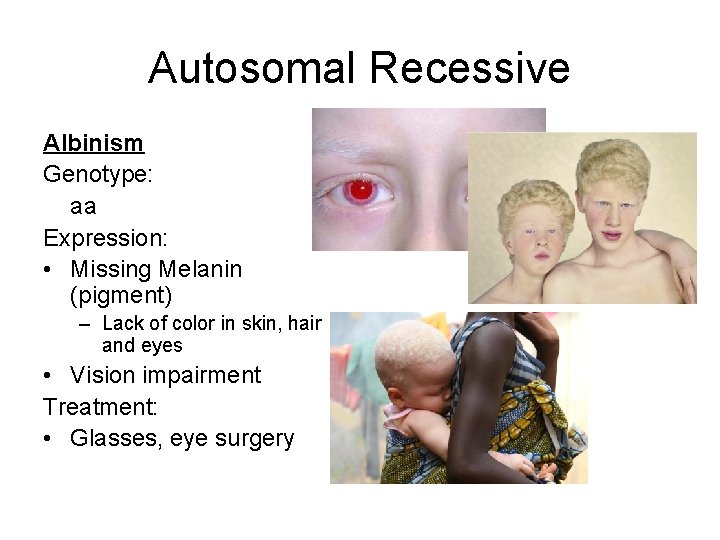 Autosomal Recessive

Albinism
Genotype:
aa
Expression:
• Missing Melanin (pigment)
– Lack of color in skin, hair and eyes
• Vision impairment
Treatment:
• Glasses, eye surgery